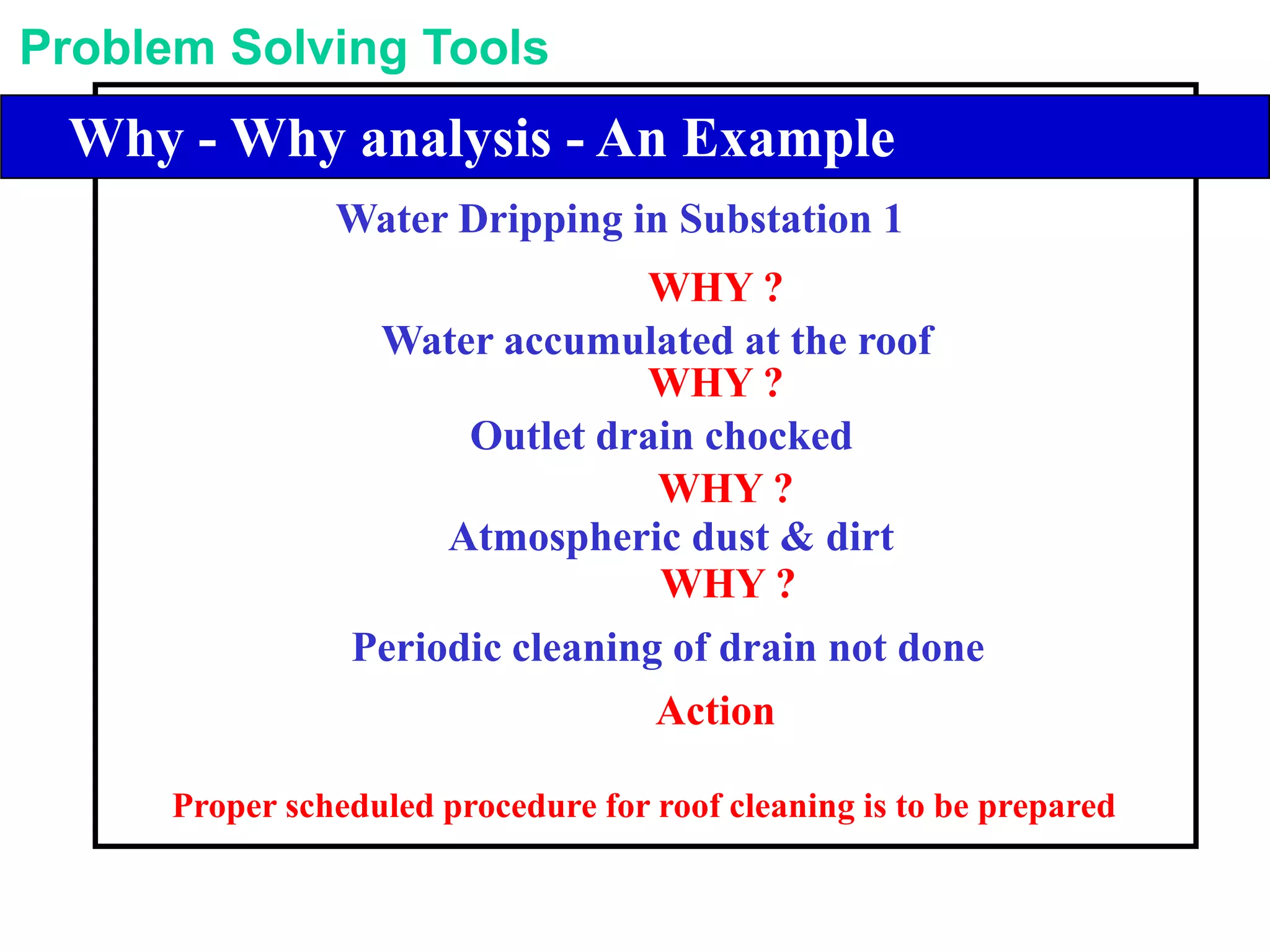 Problem Solving Tools

Why - Why analysis - An Example

Water Dripping in Substation 1

WHY ?

Water accumulated at the roof

WHY ?

Outlet drain chocked

WHY ?

Atmospheric dust & dirt

WHY ?

Periodic cleaning of drain not done

Action

Proper scheduled procedure for roof cleaning is to be prepared